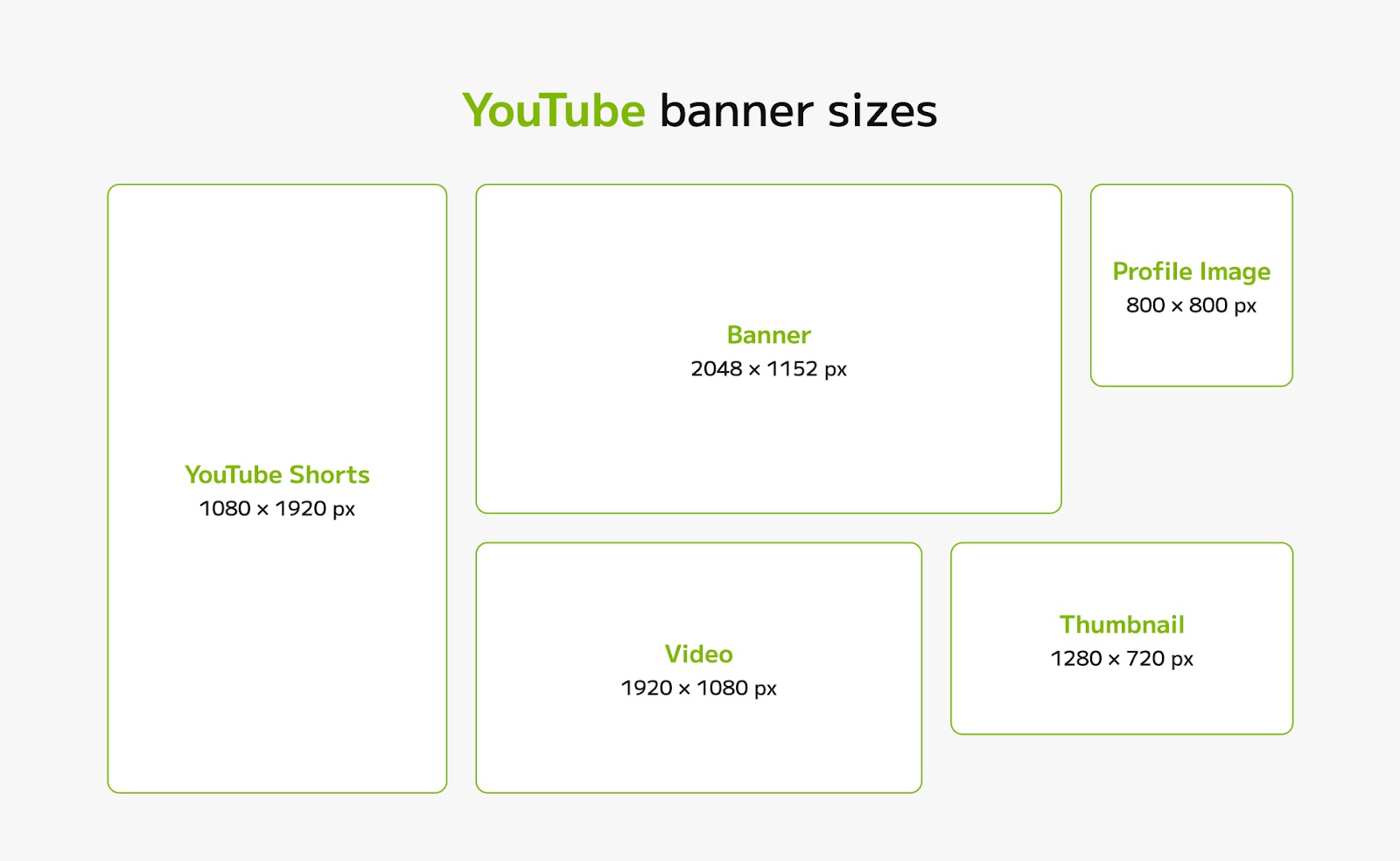 YouTube banner sizes

YouTube Shorts
1080 × 1920 px

Banner
2048 × 1152 px

Profile Image
800 × 800 px

Video
1920 × 1080 px

Thumbnail
1280 × 720 px